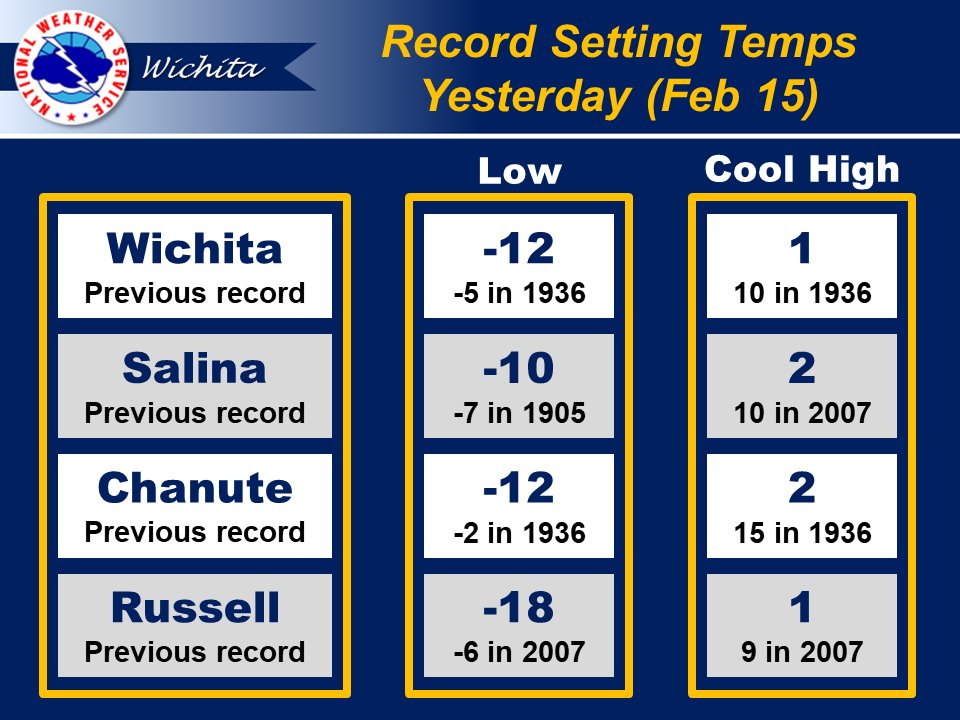 NATIONAL WEATHER SERVICE

Wichita

Record Setting Temps Yesterday (Feb 15)

|  | Low | Cool High |
|---|---|---|
| Wichita Previous record | -12 -5 in 1936 | 1 10 in 1936 |
| Salina Previous record | -10 -7 in 1905 | 2 10 in 2007 |
| Chanute Previous record | -12 -2 in 1936 | 2 15 in 1936 |
| Russell Previous record | -18 -6 in 2007 | 1 9 in 2007 |